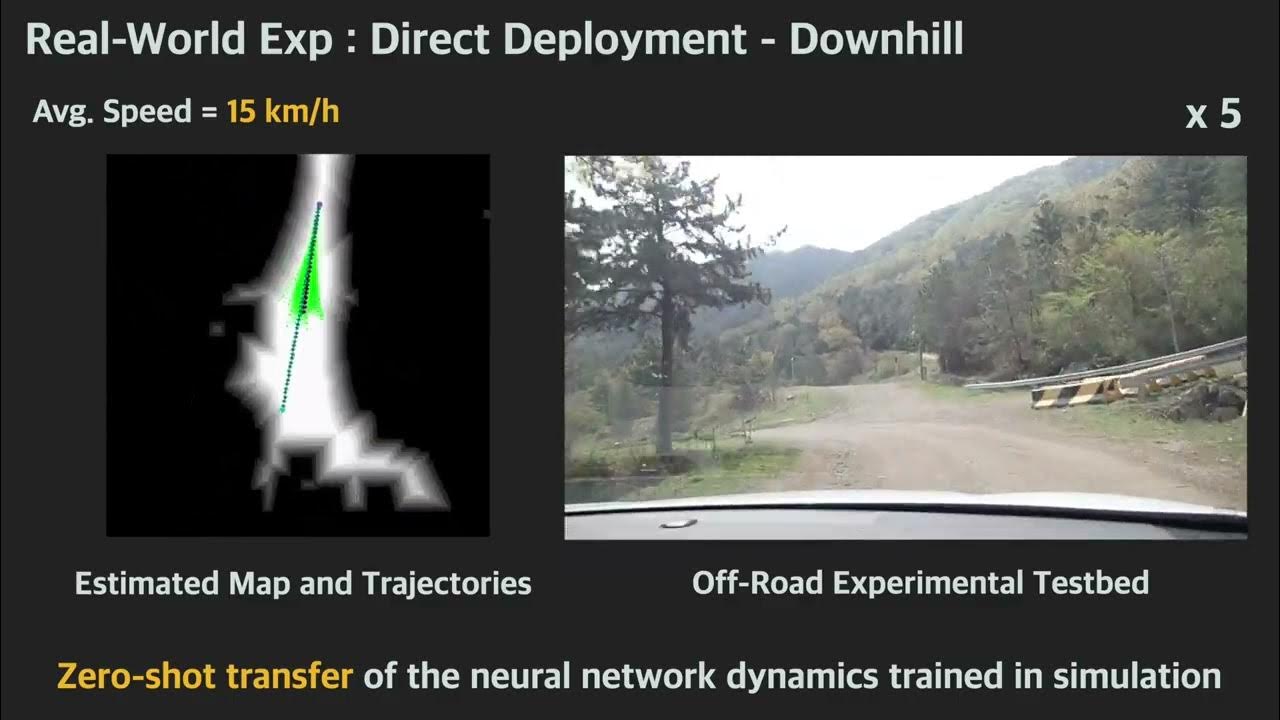 Real-World Exp : Direct Deployment - Downhill

Avg. Speed = 15 km/h

x 5

Estimated Map and Trajectories

Off-Road Experimental Testbed

Zero-shot transfer of the neural network dynamics trained in simulation